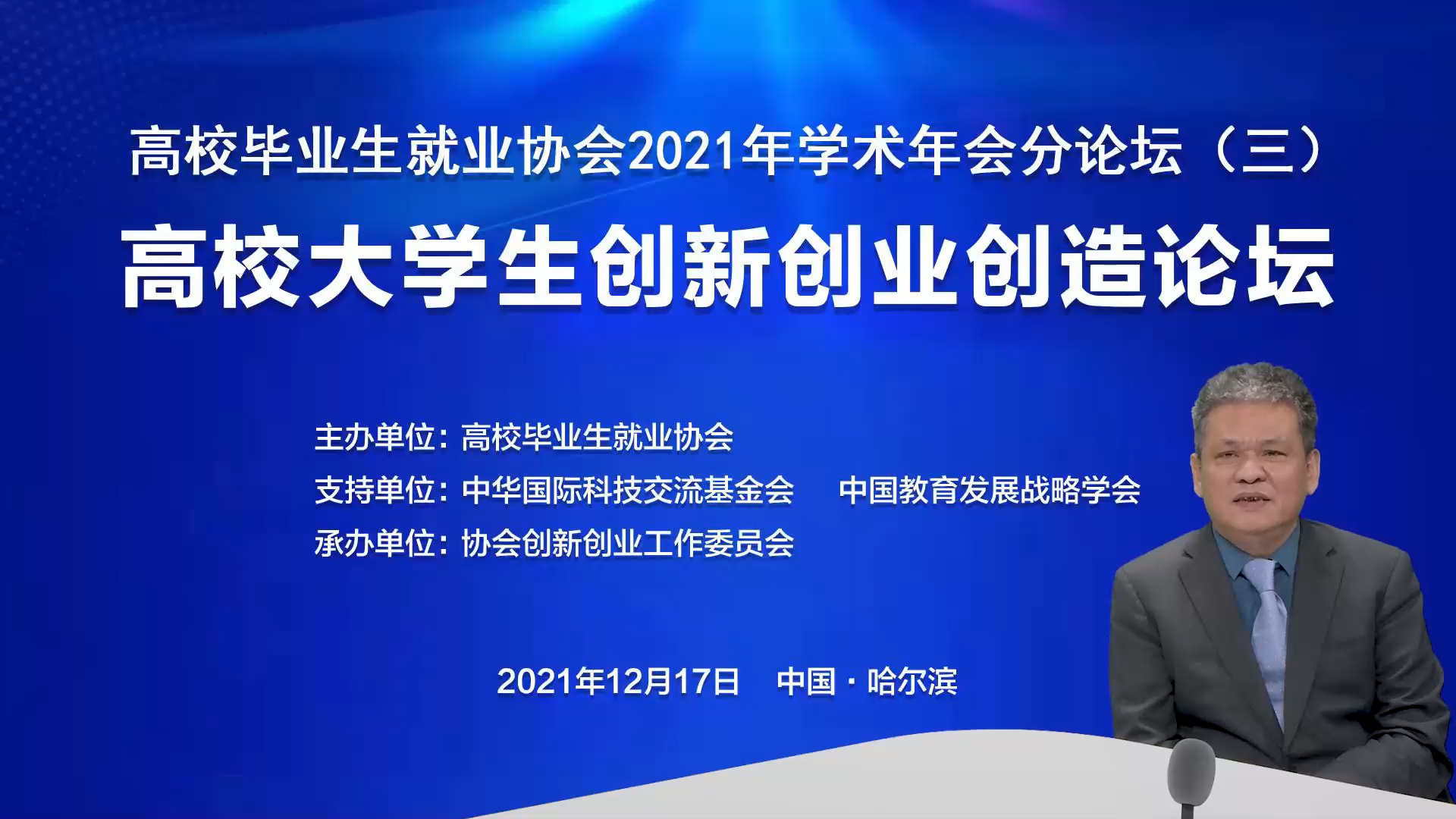 高校毕业生就业协会2021年学术年会分论坛（三）

高校大学生创新创业创造论坛

主办单位：高校毕业生就业协会

支持单位：中华国际科技交流基金会　中国教育发展战略学会

承办单位：协会创新创业工作委员会

2021年12月17日　中国·哈尔滨